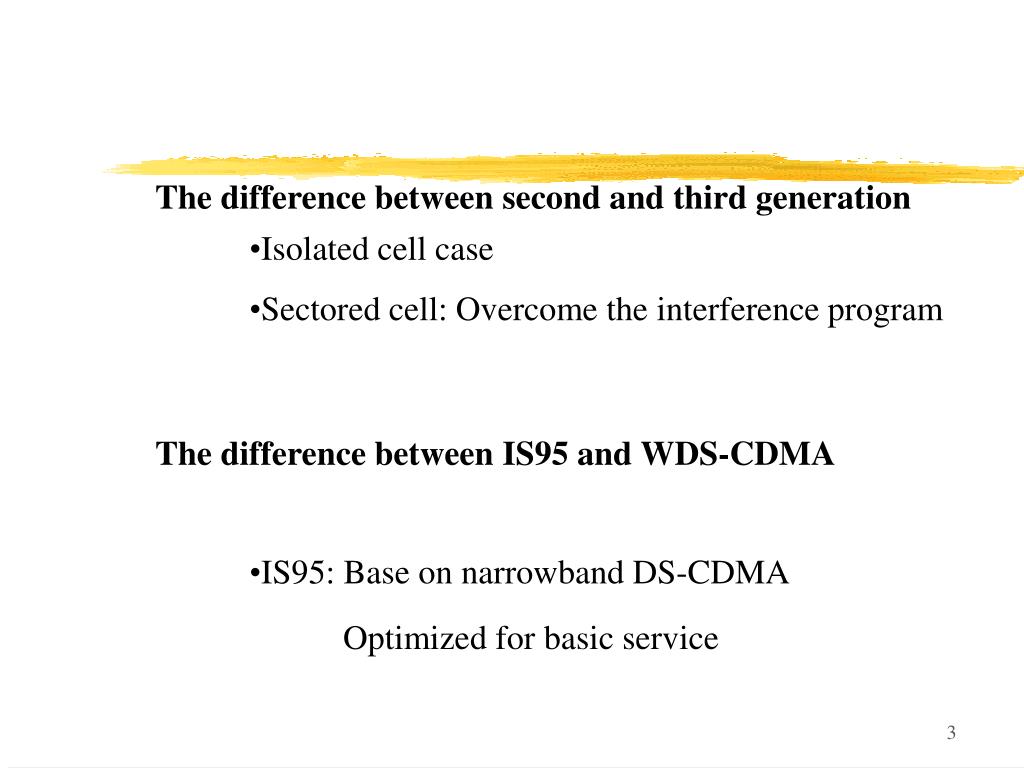 The difference between second and third generation

•Isolated cell case

•Sectored cell: Overcome the interference program

The difference between IS95 and WDS-CDMA

•IS95: Base on narrowband DS-CDMA

Optimized for basic service

3